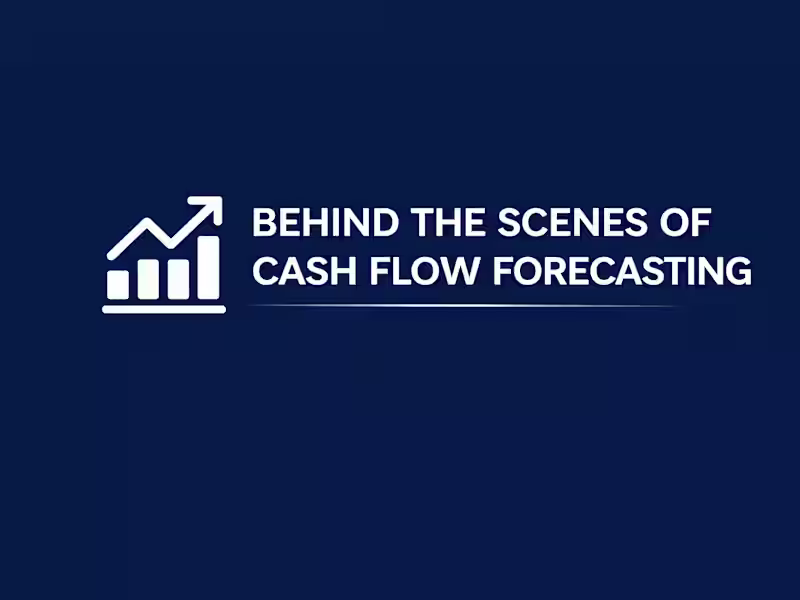 BEHIND THE SCENES OF CASH FLOW FORECASTING